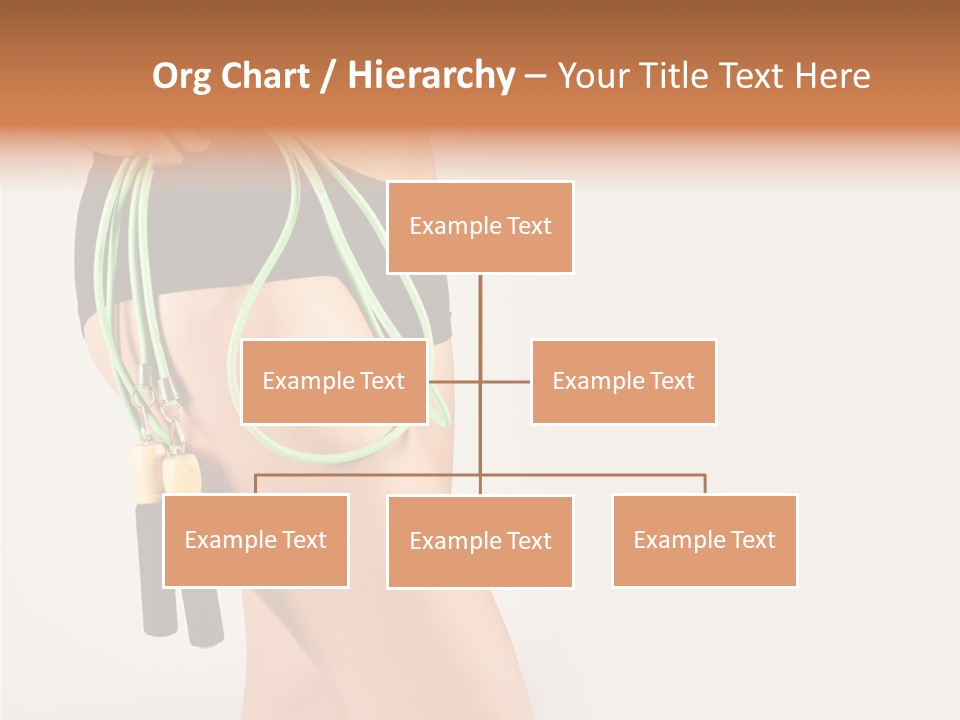 Org Chart / Hierarchy – Your Title Text Here

Example Text

Example Text

Example Text

Example Text

Example Text

Example Text